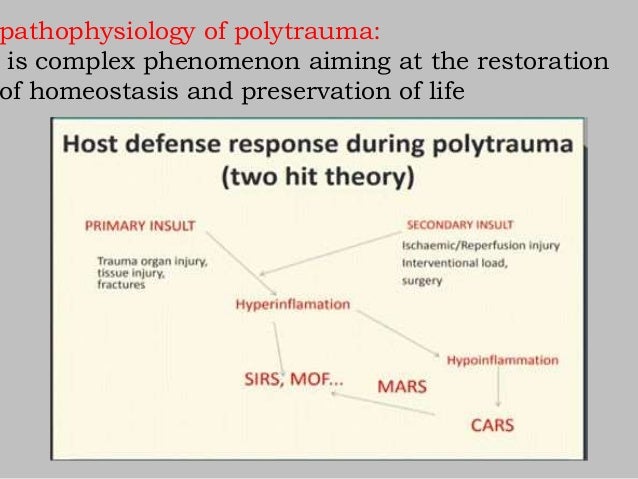 pathophysiology of polytrauma:
is complex phenomenon aiming at the restoration of homeostasis and preservation of life

Host defense response during polytrauma (two hit theory)

PRIMARY INSULT

Trauma organ injury, tissue injury, fractures

SECONDARY INSULT

Ischaemic/Reperfusion injury
Interventional load, surgery

Hyperinflamation

Hypoinflammation

SIRS, MOF...

MARS

CARS